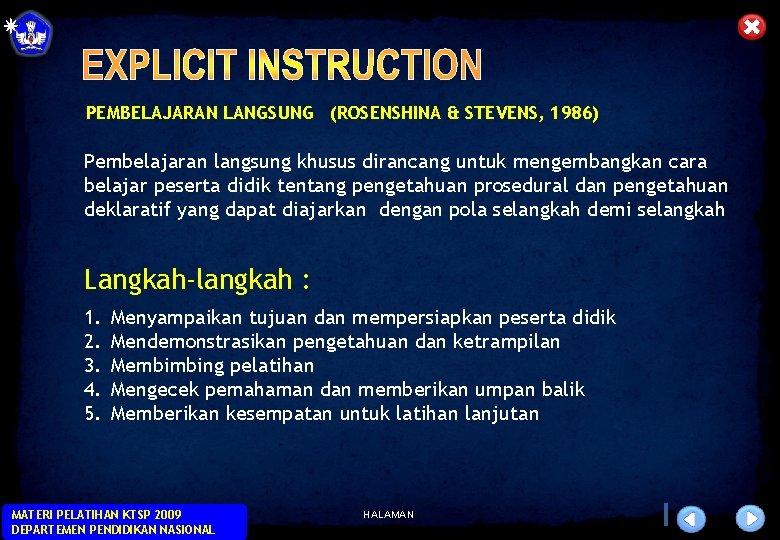 EXPLICIT INSTRUCTION

PEMBELAJARAN LANGSUNG (ROSENSHINA & STEVENS, 1986)

Pembelajaran langsung khusus dirancang untuk mengembangkan cara belajar peserta didik tentang pengetahuan prosedural dan pengetahuan deklaratif yang dapat diajarkan dengan pola selangkah demi selangkah

Langkah-langkah :

1. Menyampaikan tujuan dan mempersiapkan peserta didik
2. Mendemonstrasikan pengetahuan dan ketrampilan
3. Membimbing pelatihan
4. Mengecek pemahaman dan memberikan umpan balik
5. Memberikan kesempatan untuk latihan lanjutan

MATERI PELATIHAN KTSP 2009
DEPARTEMEN PENDIDIKAN NASIONAL

HALAMAN